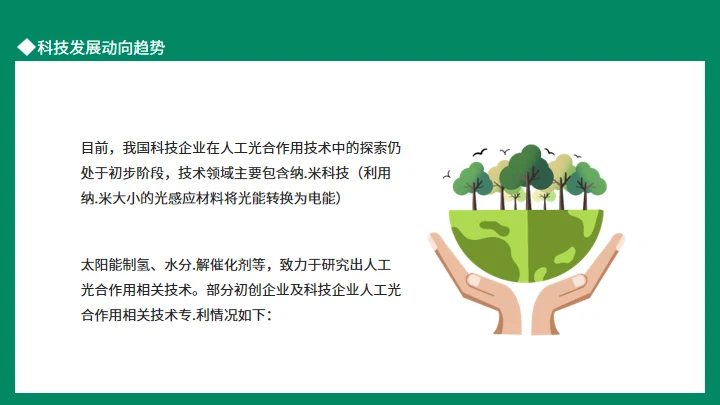 ◆科技发展动向趋势

目前，我国科技企业在人工光合作用技术中的探索仍处于初步阶段，技术领域主要包含纳.米科技（利用纳.米大小的光感应材料将光能转换为电能）

太阳能制氢、水分.解催化剂等，致力于研究出人工光合作用相关技术。部分初创企业及科技企业人工光合作用相关技术专.利情况如下：